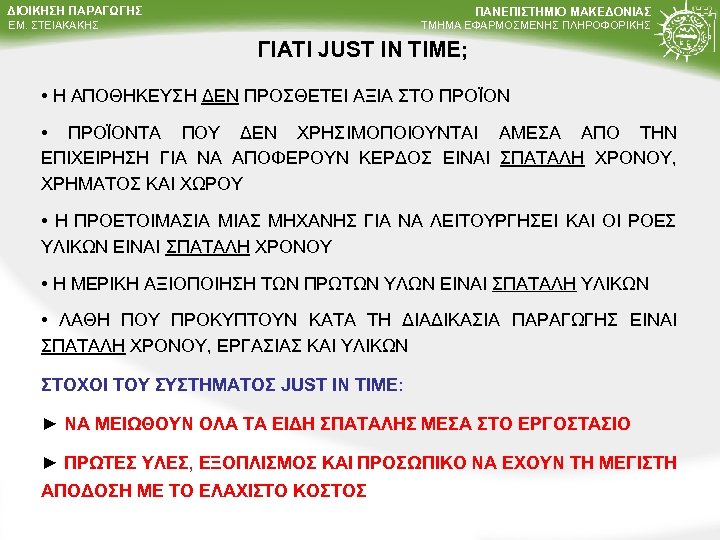 ΔΙΟΙΚΗΣΗ ΠΑΡΑΓΩΓΗΣ
ΕΜ. ΣΤΕΙΑΚΑΚΗΣ

ΠΑΝΕΠΙΣΤΗΜΙΟ ΜΑΚΕΔΟΝΙΑΣ
ΤΜΗΜΑ ΕΦΑΡΜΟΣΜΕΝΗΣ ΠΛΗΡΟΦΟΡΙΚΗΣ

ΓΙΑΤΙ JUST IN TIME;

• Η ΑΠΟΘΗΚΕΥΣΗ ΔΕΝ ΠΡΟΣΘΕΤΕΙ ΑΞΙΑ ΣΤΟ ΠΡΟΪΟΝ

• ΠΡΟΪΟΝΤΑ ΠΟΥ ΔΕΝ ΧΡΗΣΙΜΟΠΟΙΟΥΝΤΑΙ ΑΜΕΣΑ ΑΠΟ ΤΗΝ ΕΠΙΧΕΙΡΗΣΗ ΓΙΑ ΝΑ ΑΠΟΦΕΡΟΥΝ ΚΕΡΔΟΣ ΕΙΝΑΙ ΣΠΑΤΑΛΗ ΧΡΟΝΟΥ, ΧΡΗΜΑΤΟΣ ΚΑΙ ΧΩΡΟΥ

• Η ΠΡΟΕΤΟΙΜΑΣΙΑ ΜΙΑΣ ΜΗΧΑΝΗΣ ΓΙΑ ΝΑ ΛΕΙΤΟΥΡΓΗΣΕΙ ΚΑΙ ΟΙ ΡΟΕΣ ΥΛΙΚΩΝ ΕΙΝΑΙ ΣΠΑΤΑΛΗ ΧΡΟΝΟΥ

• Η ΜΕΡΙΚΗ ΑΞΙΟΠΟΙΗΣΗ ΤΩΝ ΠΡΩΤΩΝ ΥΛΩΝ ΕΙΝΑΙ ΣΠΑΤΑΛΗ ΥΛΙΚΩΝ

• ΛΑΘΗ ΠΟΥ ΠΡΟΚΥΠΤΟΥΝ ΚΑΤΑ ΤΗ ΔΙΑΔΙΚΑΣΙΑ ΠΑΡΑΓΩΓΗΣ ΕΙΝΑΙ ΣΠΑΤΑΛΗ ΧΡΟΝΟΥ, ΕΡΓΑΣΙΑΣ ΚΑΙ ΥΛΙΚΩΝ

ΣΤΟΧΟΙ ΤΟΥ ΣΥΣΤΗΜΑΤΟΣ JUST IN TIME:

► ΝΑ ΜΕΙΩΘΟΥΝ ΟΛΑ ΤΑ ΕΙΔΗ ΣΠΑΤΑΛΗΣ ΜΕΣΑ ΣΤΟ ΕΡΓΟΣΤΑΣΙΟ

► ΠΡΩΤΕΣ ΥΛΕΣ, ΕΞΟΠΛΙΣΜΟΣ ΚΑΙ ΠΡΟΣΩΠΙΚΟ ΝΑ ΕΧΟΥΝ ΤΗ ΜΕΓΙΣΤΗ ΑΠΟΔΟΣΗ ΜΕ ΤΟ ΕΛΑΧΙΣΤΟ ΚΟΣΤΟΣ